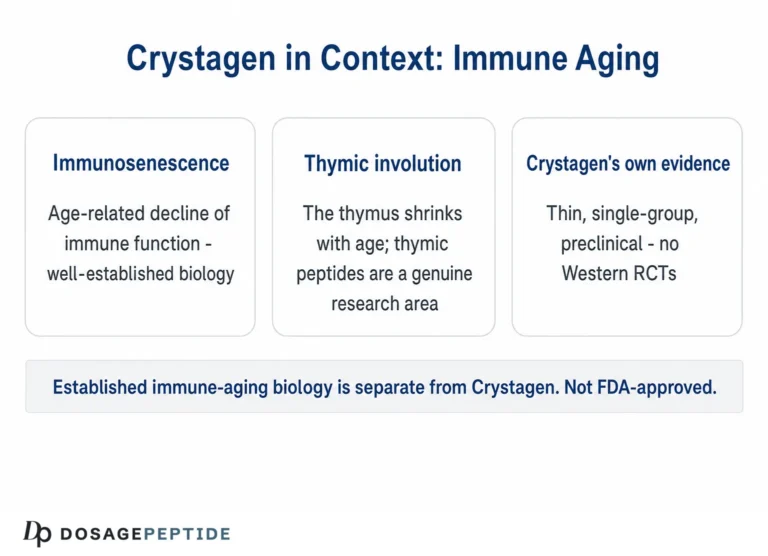 Crystagen in Context: Immune Aging

Immunosenescence

Age-related decline of immune function - well-established biology

Thymic involution

The thymus shrinks with age; thymic peptides are a genuine research area

Crystagen's own evidence

Thin, single-group, preclinical - no Western RCTs

Established immune-aging biology is separate from Crystagen. Not FDA-approved.

Dp DOSAGEPEPTIDE